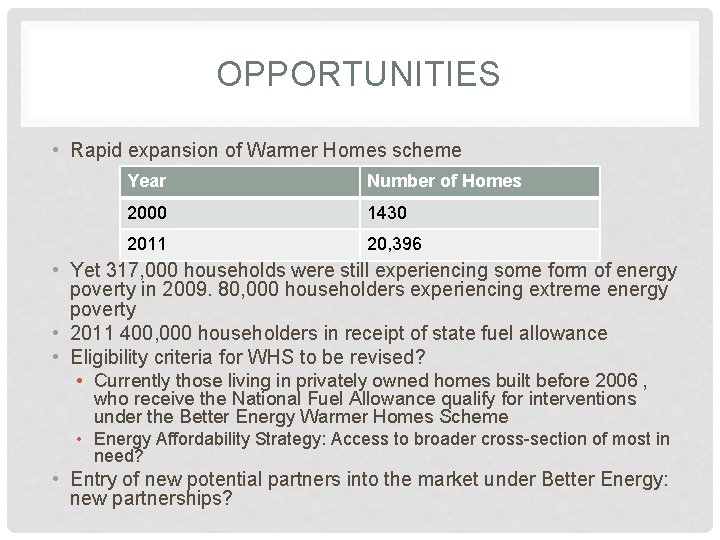 OPPORTUNITIES

• Rapid expansion of Warmer Homes scheme

| Year | Number of Homes |
|---|---|
| 2000 | 1430 |
| 2011 | 20,396 |

• Yet 317,000 households were still experiencing some form of energy poverty in 2009. 80,000 householders experiencing extreme energy poverty
• 2011 400,000 householders in receipt of state fuel allowance
• Eligibility criteria for WHS to be revised?
  • Currently those living in privately owned homes built before 2006 , who receive the National Fuel Allowance qualify for interventions under the Better Energy Warmer Homes Scheme
  • Energy Affordability Strategy: Access to broader cross-section of most in need?
• Entry of new potential partners into the market under Better Energy: new partnerships?